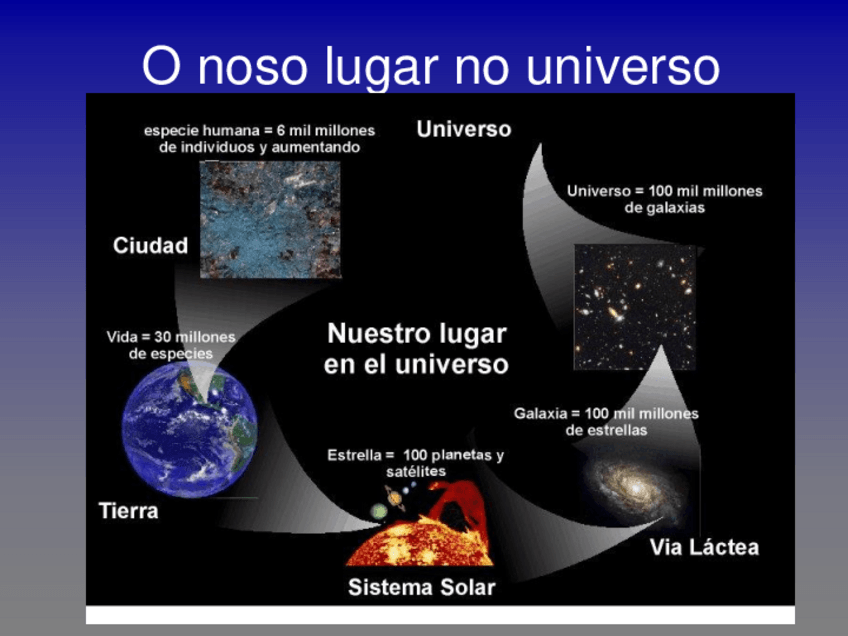 O noso lugar no universo

especie humana = 6 mil millones de individuos y aumentando

Universo

Universo = 100 mil millones de galaxias

Ciudad

Vida = 30 millones de especies

Nuestro lugar en el universo

Galaxia = 100 mil millones de estrellas

Estrella = 100 planetas y satélites

Tierra

Via Láctea

Sistema Solar